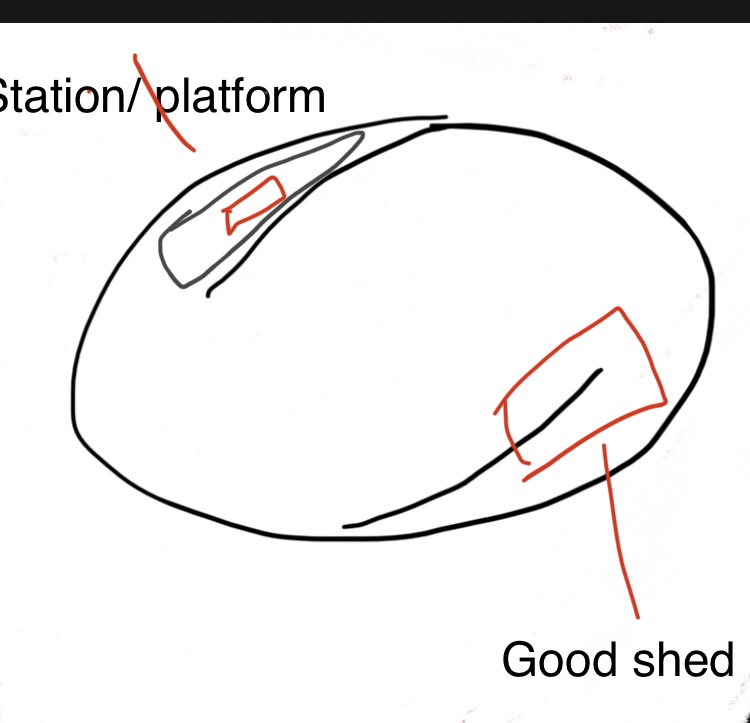 Station/ platform

Good shed